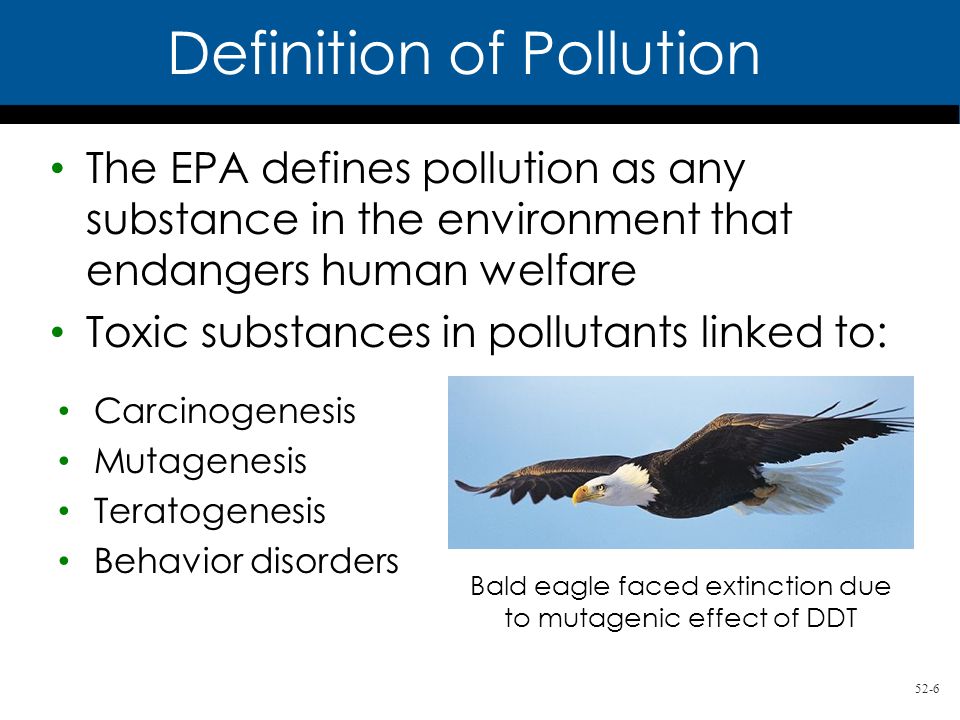 Definition of Pollution

• The EPA defines pollution as any substance in the environment that endangers human welfare

• Toxic substances in pollutants linked to:

• Carcinogenesis
• Mutagenesis
• Teratogenesis
• Behavior disorders

Bald eagle faced extinction due to mutagenic effect of DDT

52-6